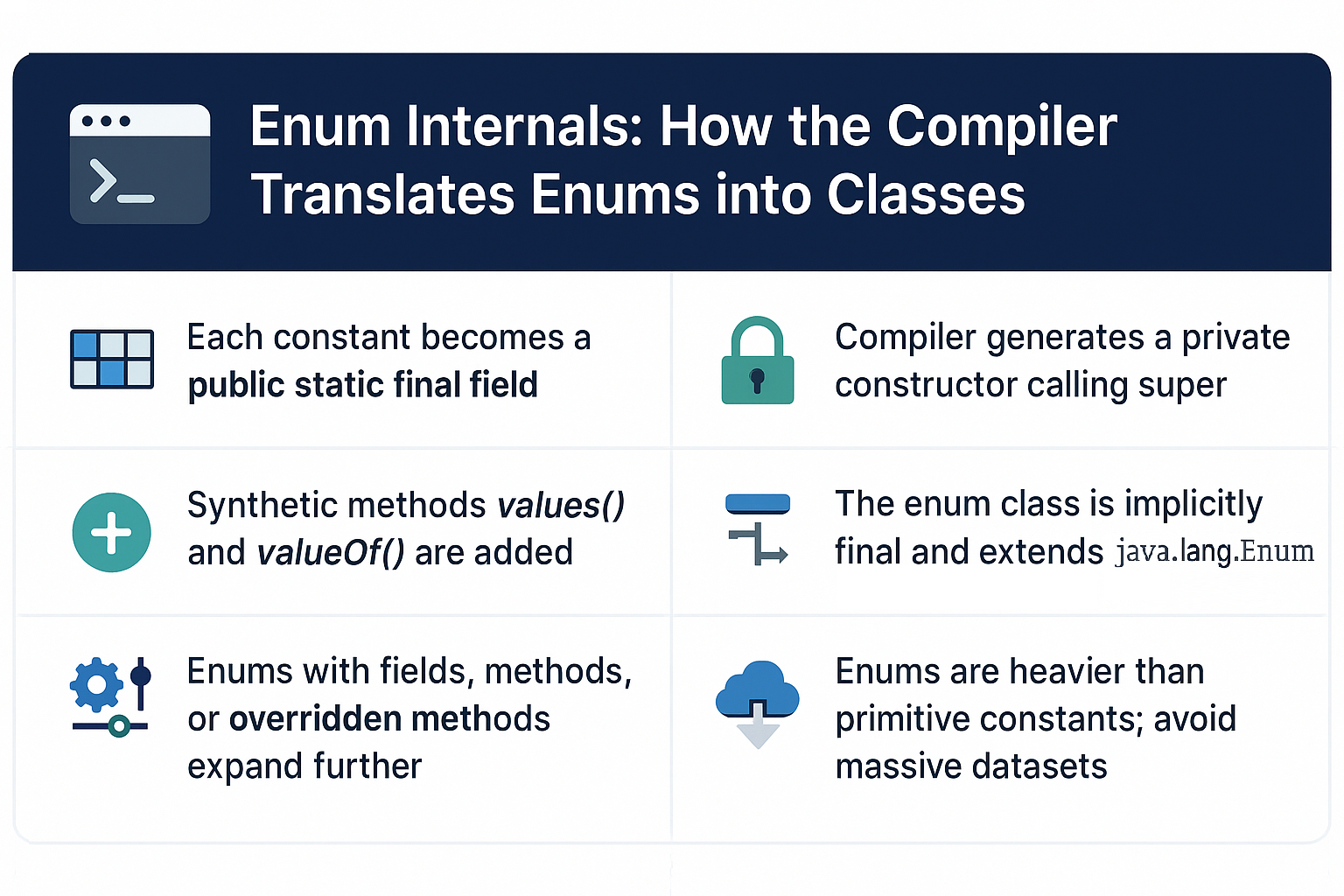 Enum Internals: How the Compiler Translates Enums into Classes

Each constant becomes a public static final field

Compiler generates a private constructor calling super

Synthetic methods values() and valueOf() are added

The enum class is implicitly final and extends java.lang.Enum

Enums with fields, methods, or overridden methods expand further

Enums are heavier than primitive constants; avoid massive datasets